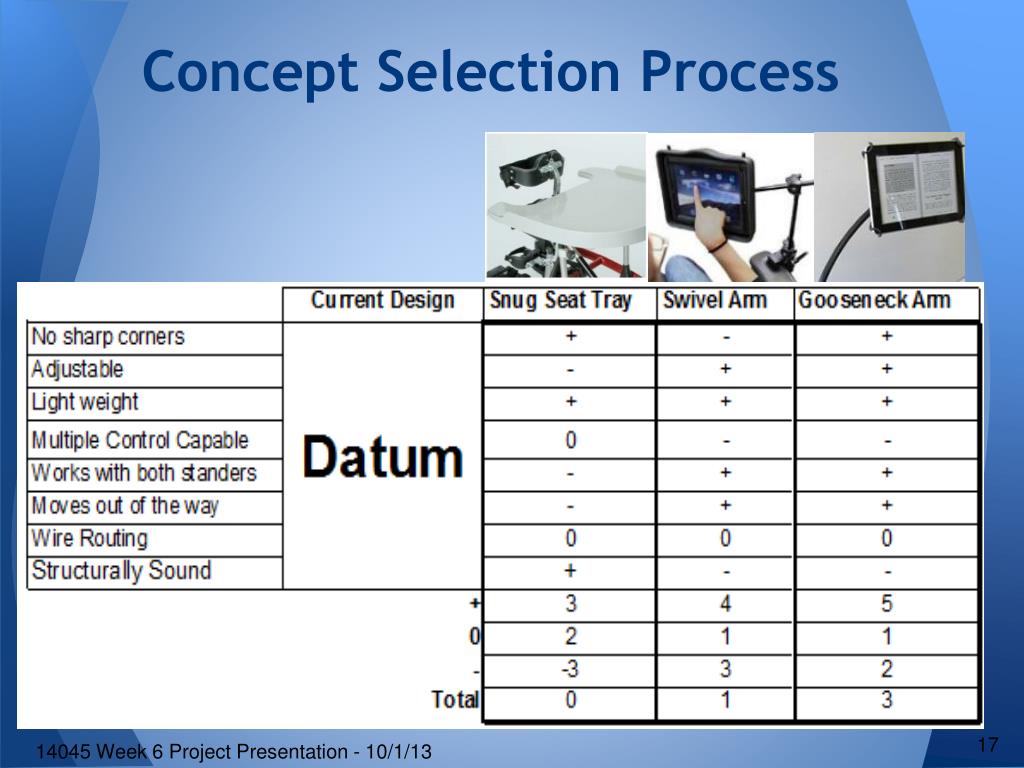 Concept Selection Process

| | Current Design | Snug Seat Tray | Swivel Arm | Gooseneck Arm |
|---|---|---|---|---|
| No sharp corners | Datum | + | - | + |
| Adjustable | | - | + | + |
| Light weight | | + | + | + |
| Multiple Control Capable | | 0 | - | - |
| Works with both standers | | - | + | + |
| Moves out of the way | | - | + | + |
| Wire Routing | | 0 | 0 | 0 |
| Structurally Sound | | + | - | - |
| | + | 3 | 4 | 5 |
| | 0 | 2 | 1 | 1 |
| | - | -3 | 3 | 2 |
| | Total | 0 | 1 | 3 |

14045 Week 6 Project Presentation - 10/1/13

17